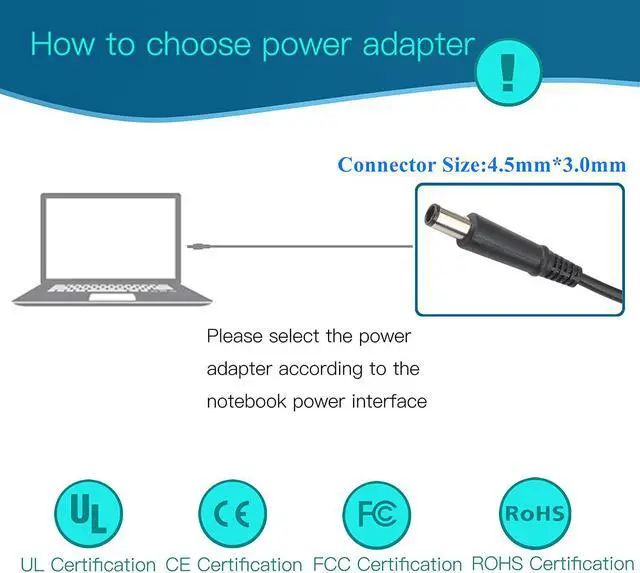 How to choose power adapter

!

Connector Size:4.5mm*3.0mm

Please select the power adapter according to the notebook power interface

UL

CE

FC

RoHS

UL Certification CE Certification FCC Certification ROHS Certification